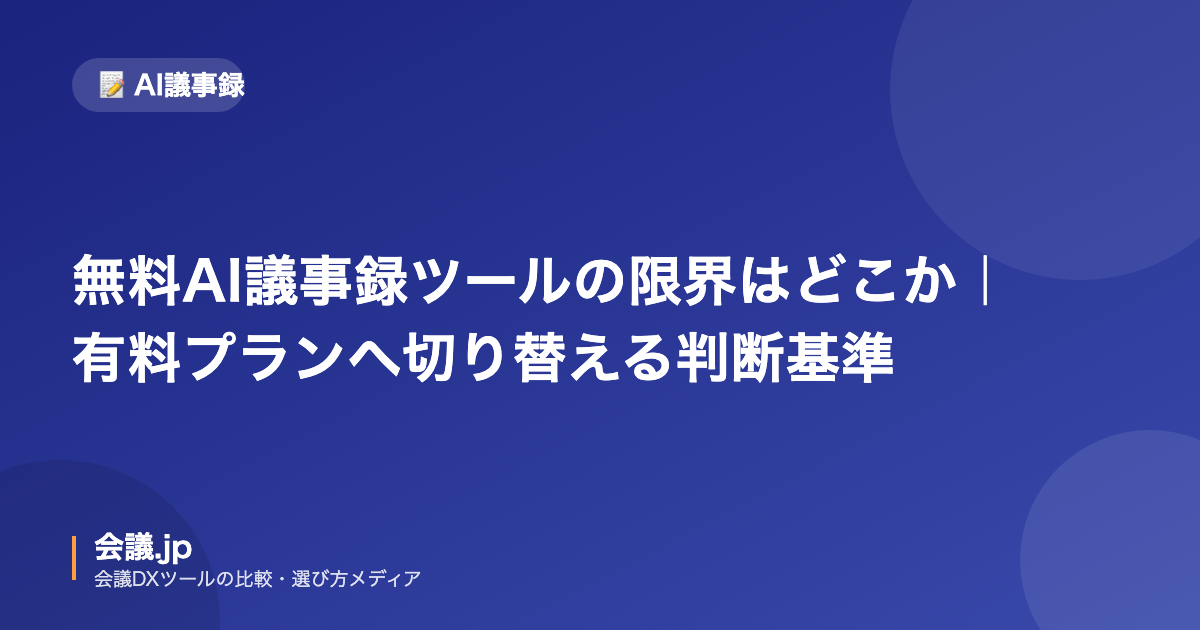 📝 AI議事録

無料AI議事録ツールの限界はどこか｜有料プランへ切り替える判断基準

会議.jp
会議DXツールの比較・選び方メディア